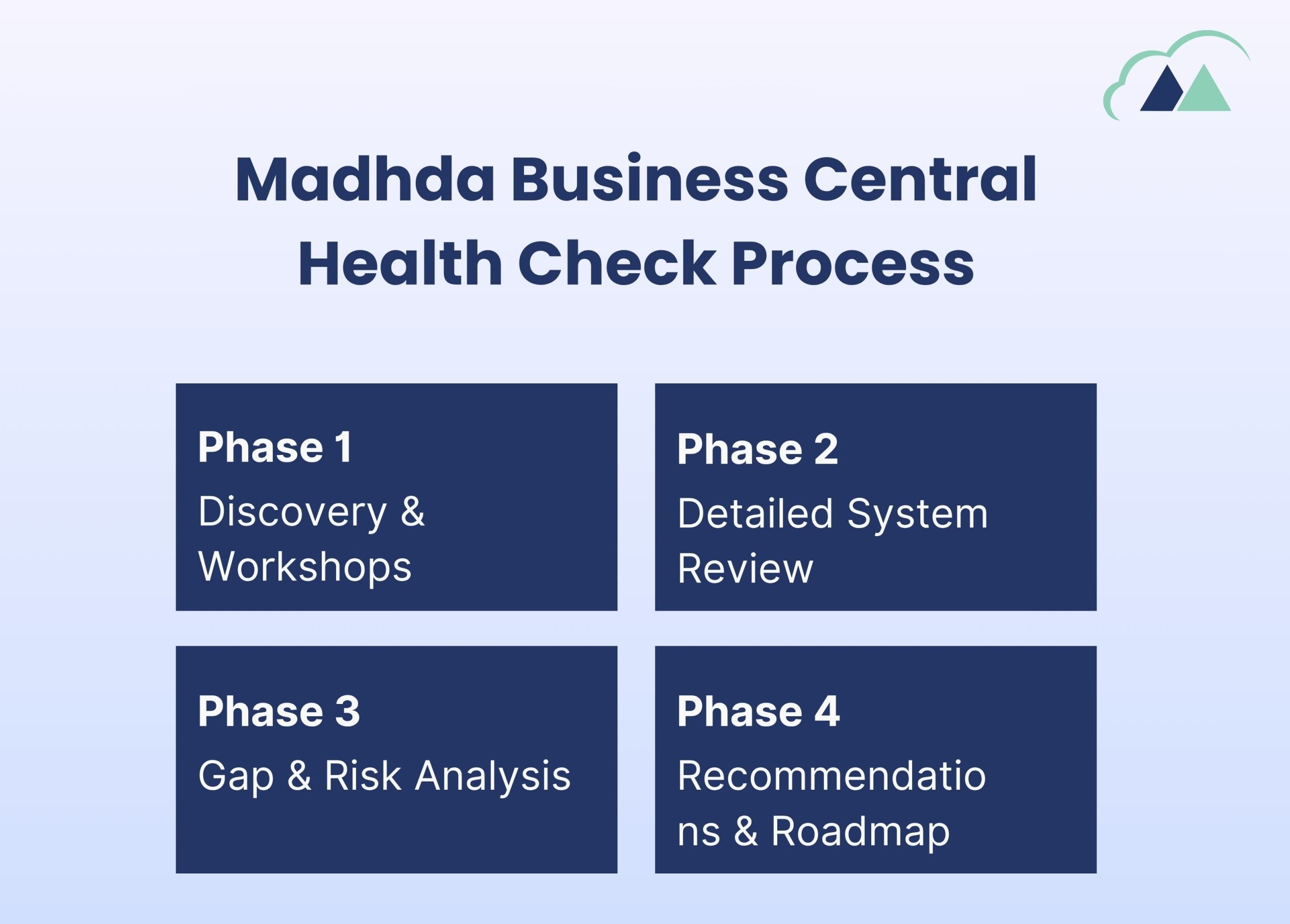 Madhda Business Central Health Check Process

Phase 1
Discovery & Workshops

Phase 2
Detailed System Review

Phase 3
Gap & Risk Analysis

Phase 4
Recommendations & Roadmap